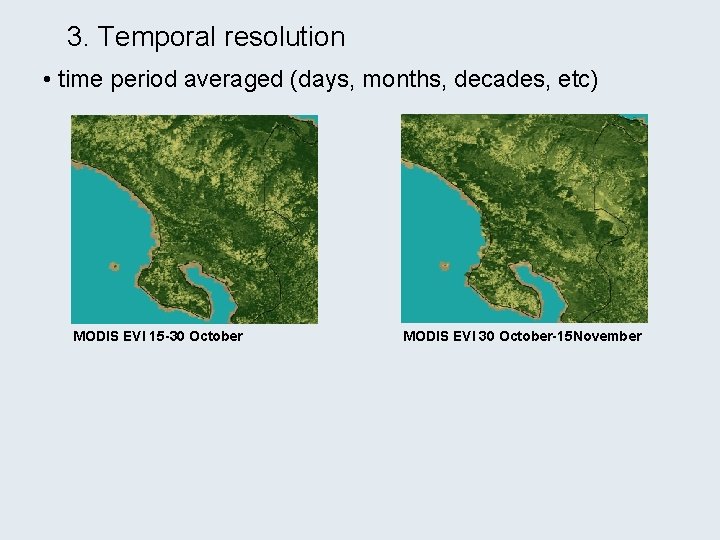 3. Temporal resolution

• time period averaged (days, months, decades, etc)

MODIS EVI 15-30 October

MODIS EVI 30 October-15November